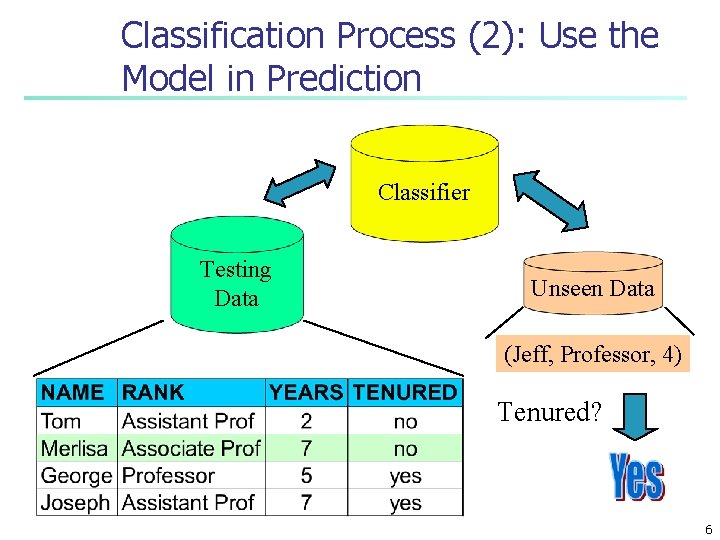 Classification Process (2): Use the Model in Prediction

Classifier

Testing Data

Unseen Data

(Jeff, Professor, 4)

| NAME | RANK | YEARS | TENURED |
|---|---|---|---|
| Tom | Assistant Prof | 2 | no |
| Merlisa | Associate Prof | 7 | no |
| George | Professor | 5 | yes |
| Joseph | Assistant Prof | 7 | yes |

Tenured?

Yes

6